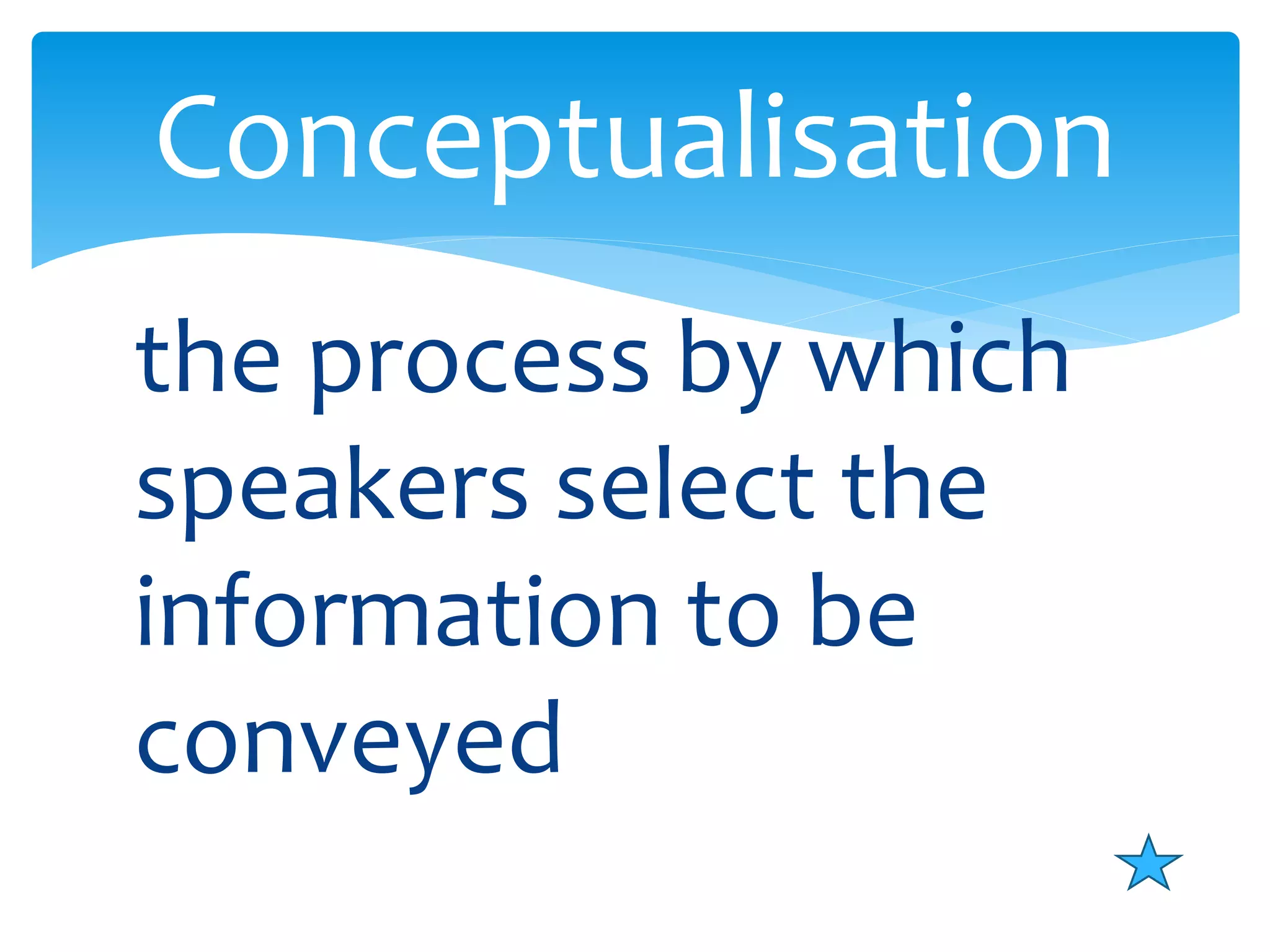 Conceptualisation

the process by which speakers select the information to be conveyed